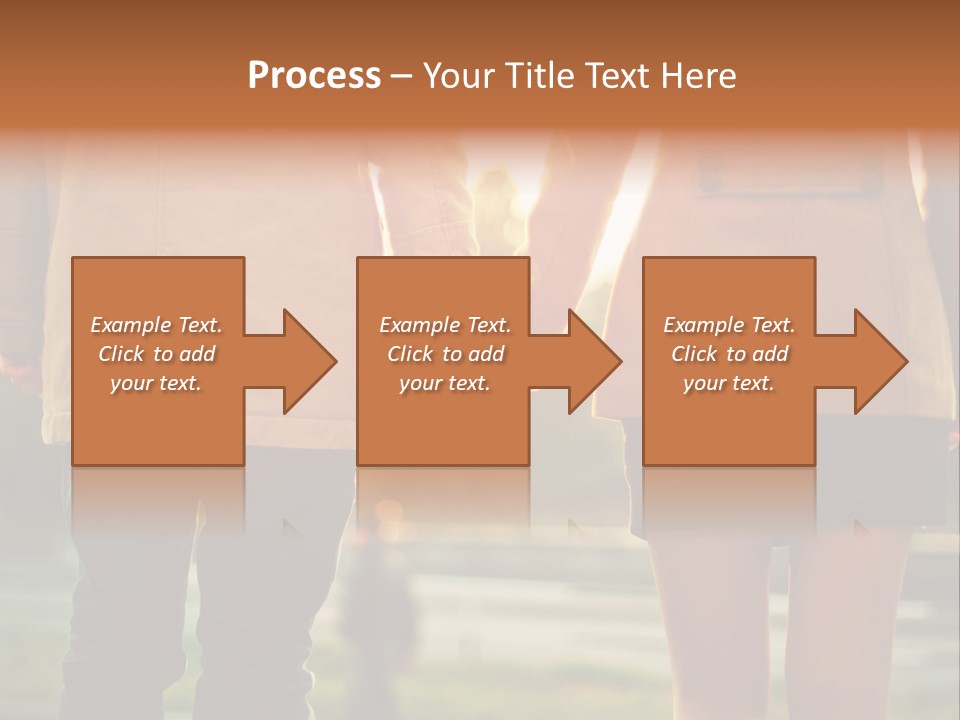 Process – Your Title Text Here

Example Text. Click to add your text.

Example Text. Click to add your text.

Example Text. Click to add your text.